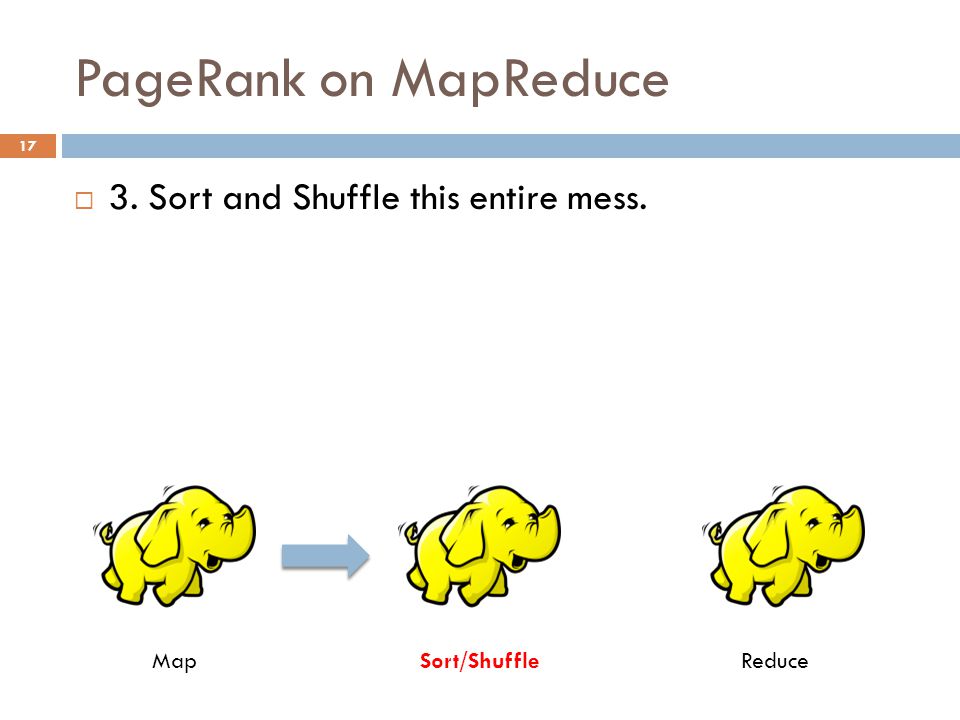 PageRank on MapReduce

17

3. Sort and Shuffle this entire mess.

Map

Sort/Shuffle

Reduce